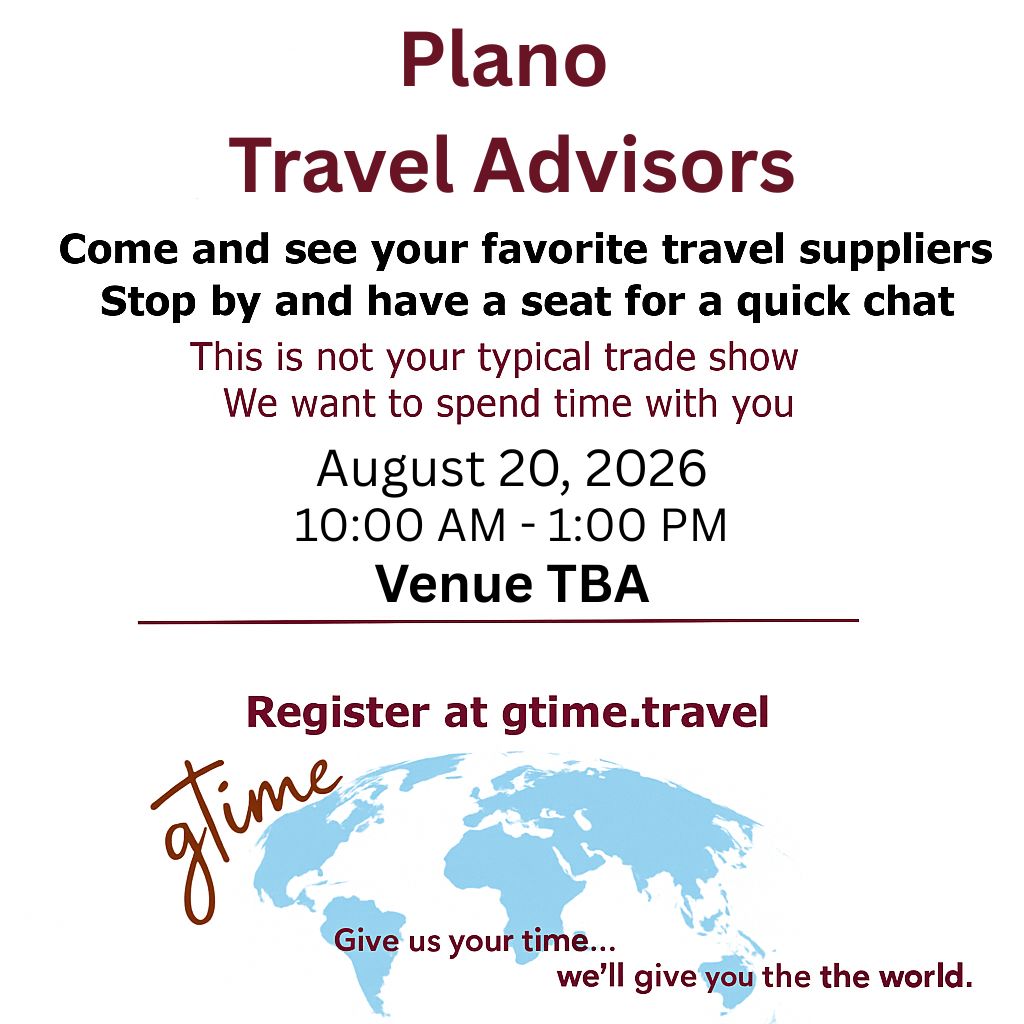 Plano
Travel Advisors

Come and see your favorite travel suppliers
Stop by and have a seat for a quick chat

This is not your typical trade show
We want to spend time with you

August 20, 2026
10:00 AM - 1:00 PM
Venue TBA

Register at gtime.travel

gtime

Give us your time...
we'll give you the the world.